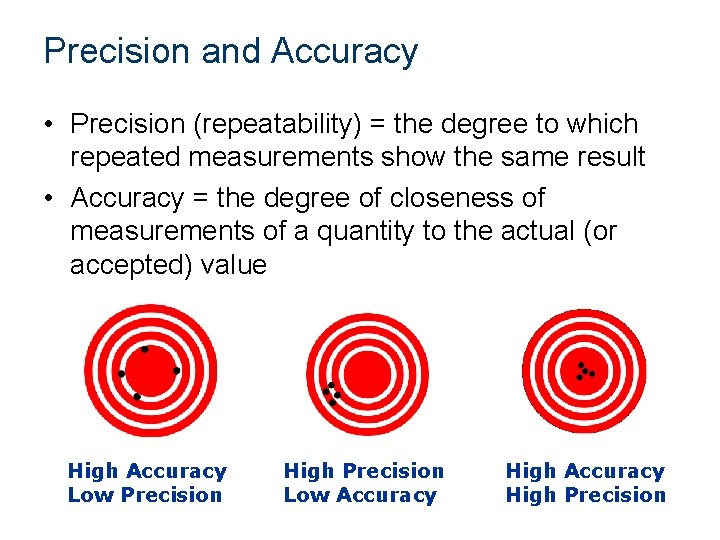 Precision and Accuracy

• Precision (repeatability) = the degree to which repeated measurements show the same result

• Accuracy = the degree of closeness of measurements of a quantity to the actual (or accepted) value

High Accuracy
Low Precision

High Precision
Low Accuracy

High Accuracy
High Precision